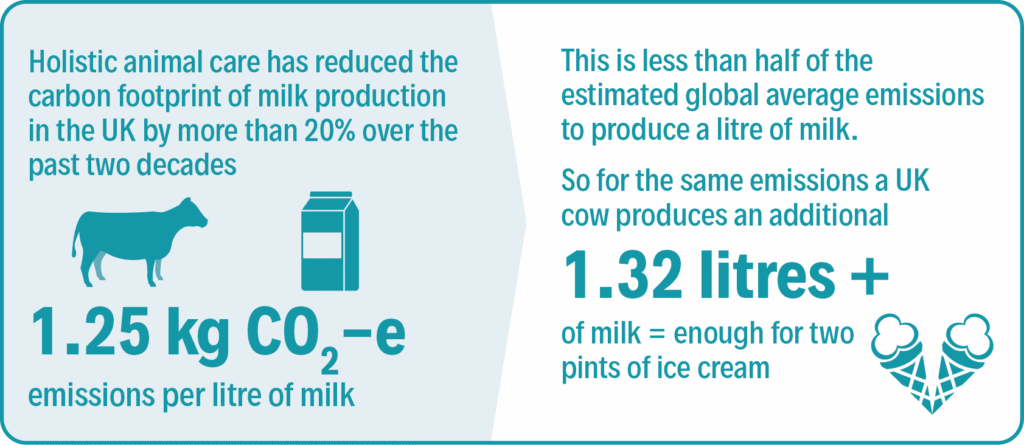 Holistic animal care has reduced the carbon footprint of milk production in the UK by more than 20% over the past two decades

1.25 kg $CO_2$–e

emissions per litre of milk

This is less than half of the estimated global average emissions to produce a litre of milk.

So for the same emissions a UK cow produces an additional

1.32 litres +

of milk = enough for two pints of ice cream